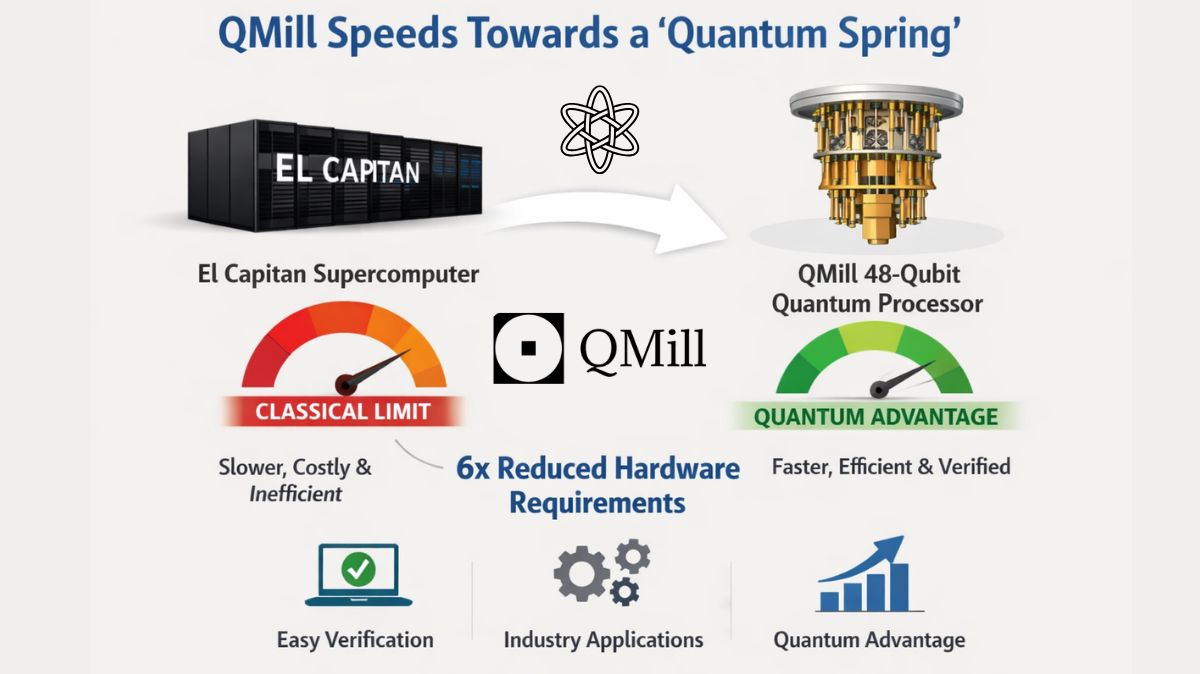 QMill Speeds Towards a 'Quantum Spring'

EL CAPITAN

El Capitan Supercomputer

QMill 48-Qubit Quantum Processor

QMill

CLASSICAL LIMIT

QUANTUM ADVANTAGE

Slower, Costly & Inefficient

6x Reduced Hardware Requirements

Faster, Efficient & Verified

Easy Verification

Industry Applications

Quantum Advantage